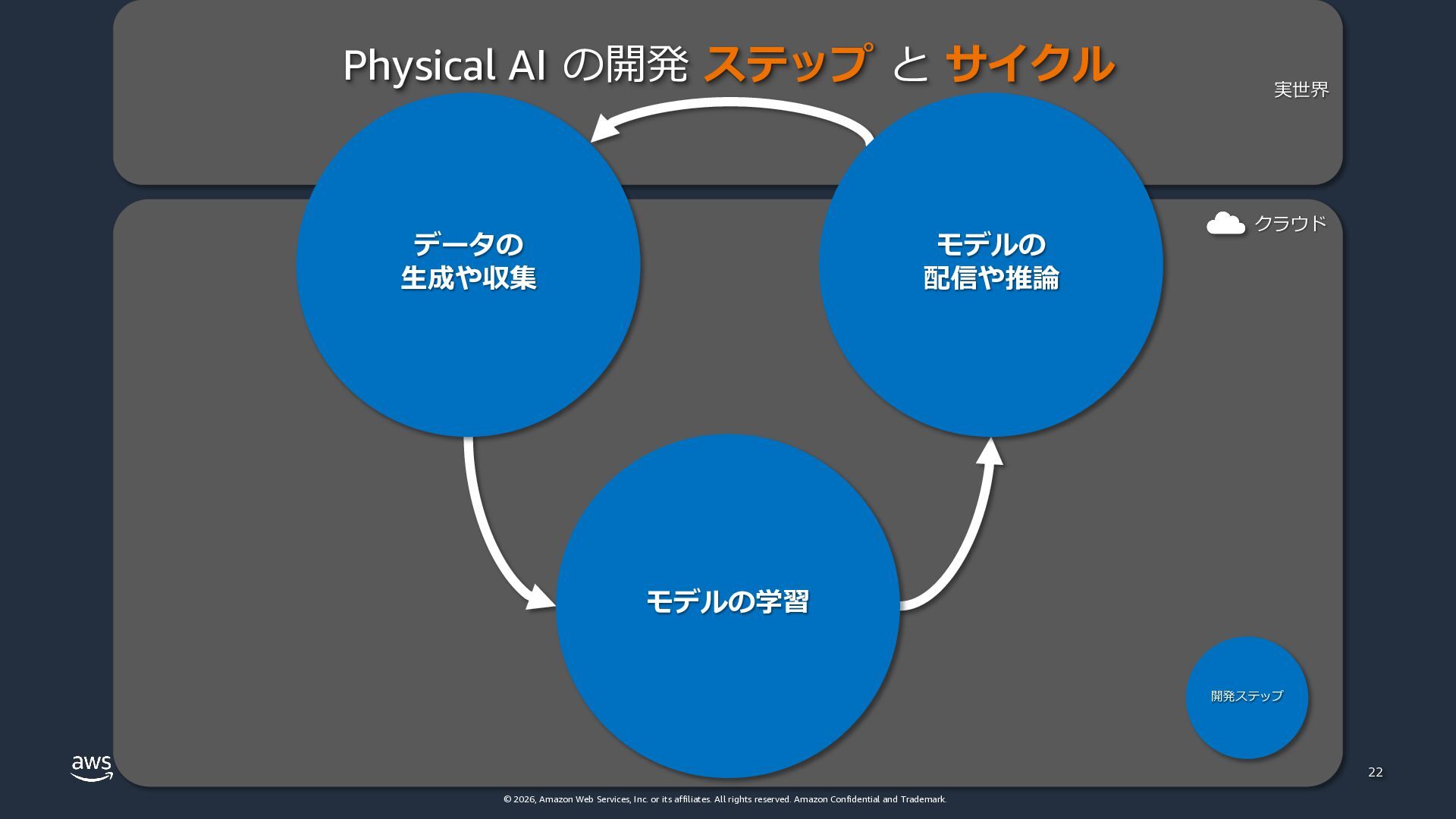 Physical AI の開発 ステップ と サイクル

実世界

クラウド

データの
生成や収集

モデルの
配信や推論

モデルの学習

開発ステップ

aws

22

© 2026, Amazon Web Services, Inc. or its affiliates. All rights reserved. Amazon Confidential and Trademark.